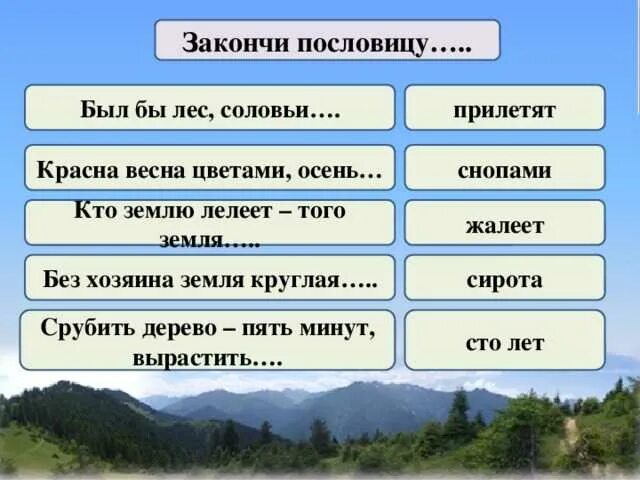 Закончи пословицу…..

Был бы лес, соловьи….

прилетят

Красна весна цветами, осень…

снопами

Кто землю лелеет – того земля…..

жалеет

Без хозяина земля круглая…..

сирота

Срубить дерево – пять минут, вырастить….

сто лет